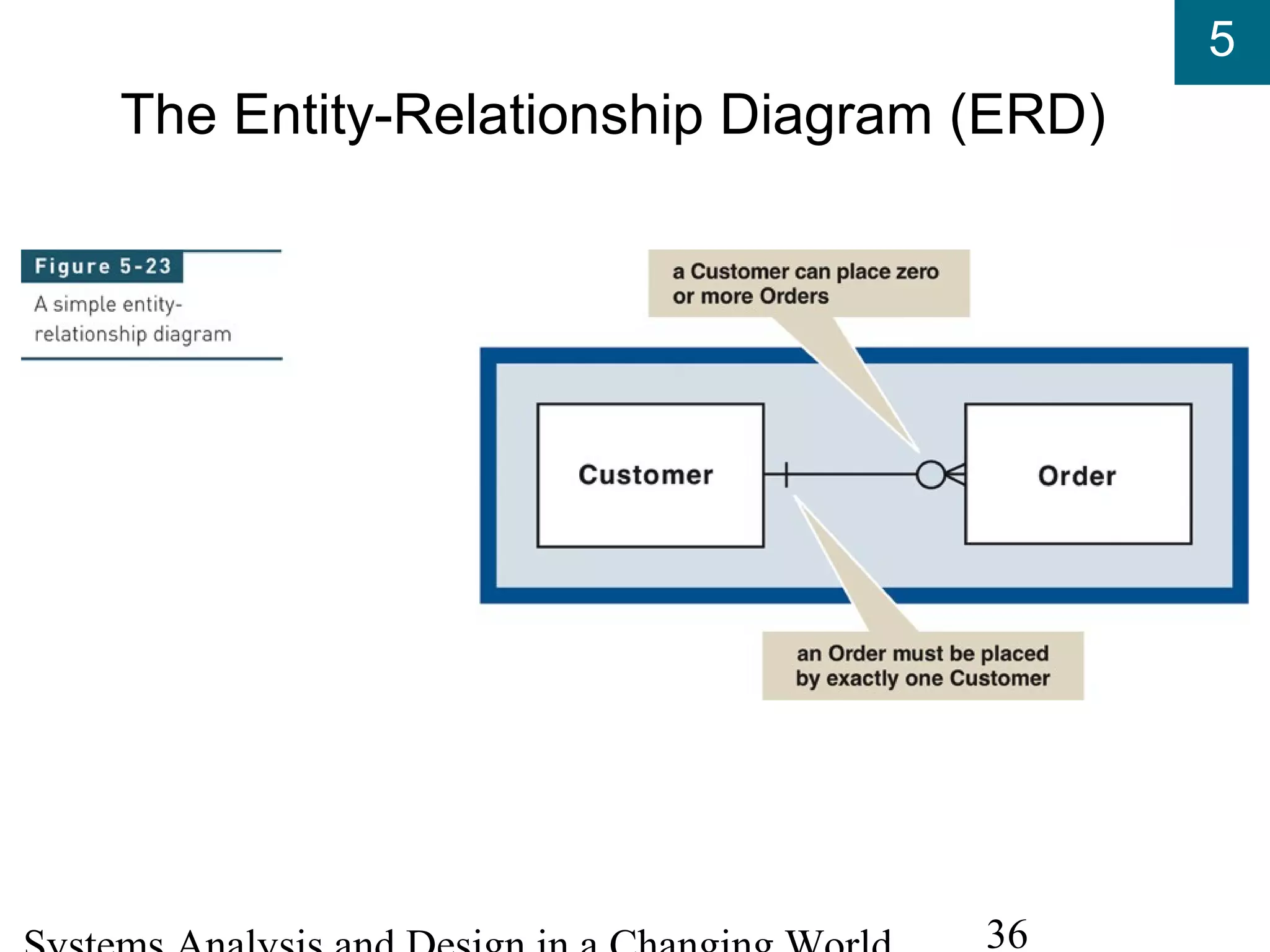 5

The Entity-Relationship Diagram (ERD)

Figure 5-23

A simple entity-relationship diagram

a Customer can place zero or more Orders

Customer

Order

an Order must be placed by exactly one Customer

Systems Analysis and Design in a Changing World

36